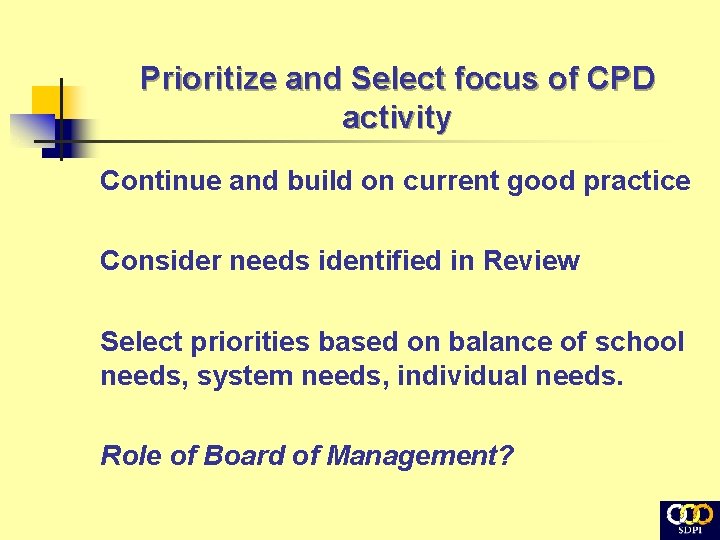 Prioritize and Select focus of CPD activity

Continue and build on current good practice

Consider needs identified in Review

Select priorities based on balance of school needs, system needs, individual needs.

Role of Board of Management?

SDPI